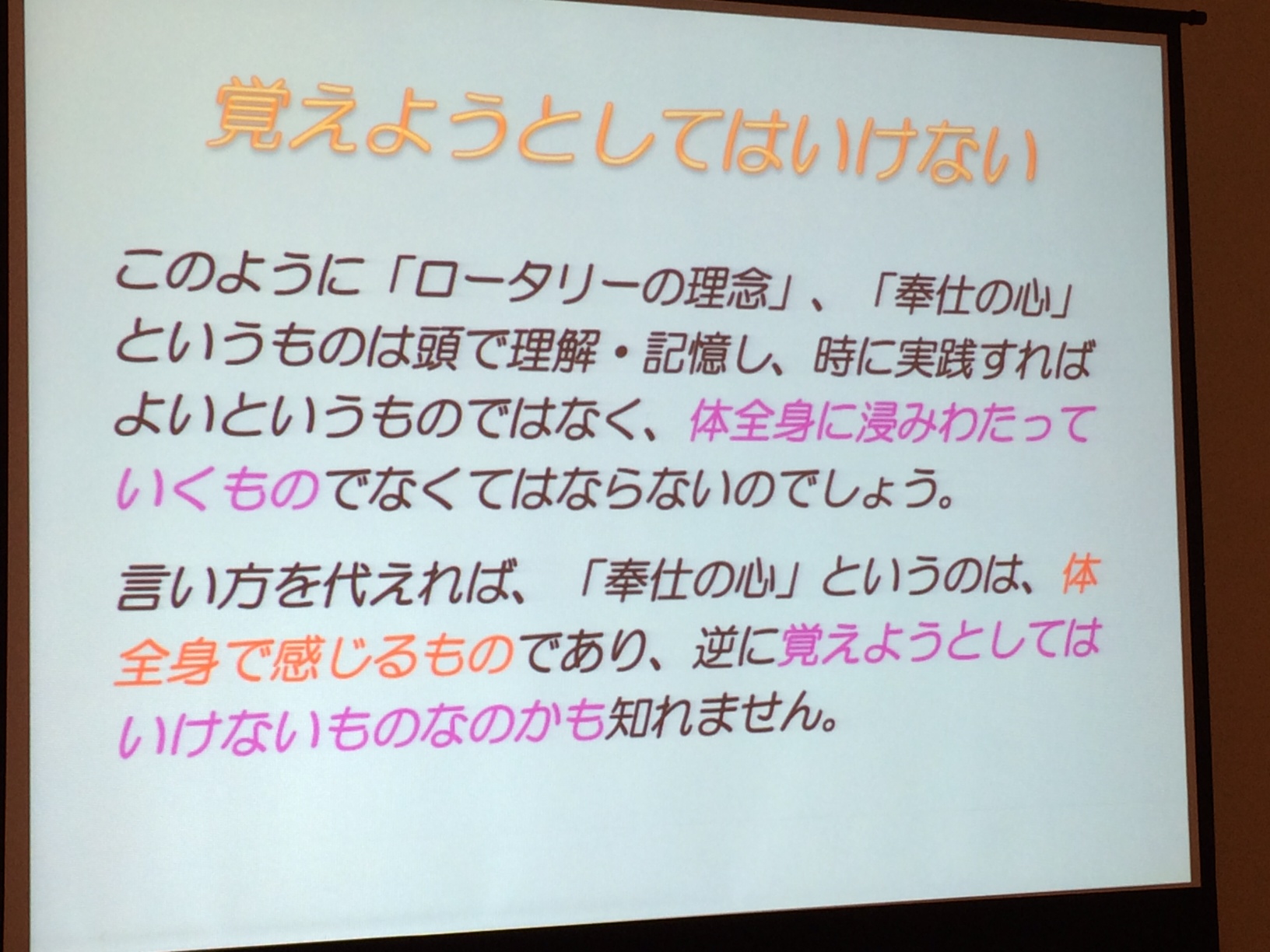 覚えようとしてはいけない

このように「ロータリーの理念」、「奉仕の心」というものは頭で理解・記憶し、時に実践すればよいというものではなく、体全身に浸みわたっていくものでなくてはならないのでしょう。

言い方を代えれば、「奉仕の心」というのは、体全身で感じるものであり、逆に覚えようとしてはいけないものなのかも知れません。